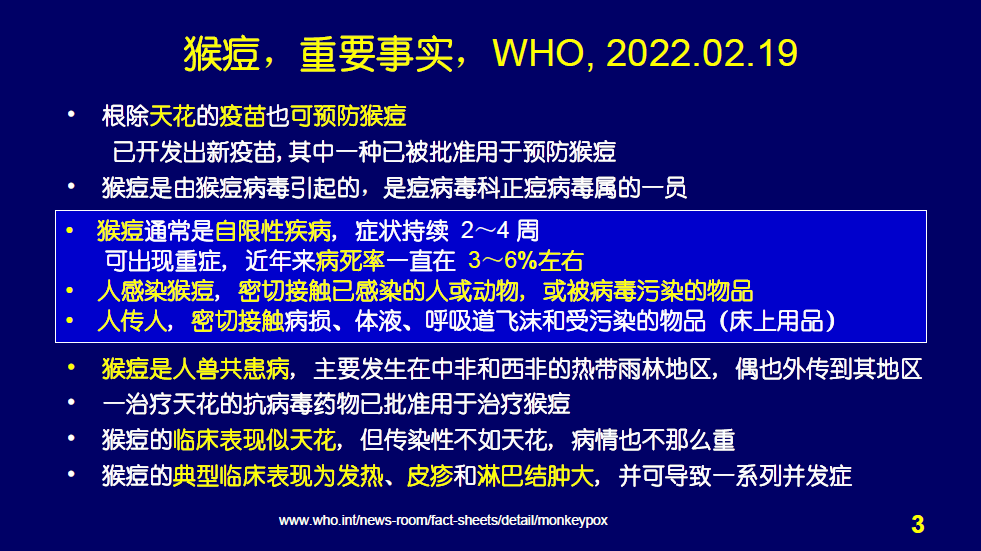 猴痘，重要事实，WHO, 2022.02.19

• 根除天花的疫苗也可预防猴痘
已开发出新疫苗, 其中一种已被批准用于预防猴痘

• 猴痘是由猴痘病毒引起的，是痘病毒科正痘病毒属的一员

• 猴痘通常是自限性疾病，症状持续 2～4 周
可出现重症，近年来病死率一直在 3～6%左右

• 人感染猴痘，密切接触已感染的人或动物，或被病毒污染的物品

• 人传人，密切接触病损、体液、呼吸道飞沫和受污染的物品（床上用品）

• 猴痘是人兽共患病，主要发生在中非和西非的热带雨林地区，偶也外传到其地区

• 一治疗天花的抗病毒药物已批准用于治疗猴痘

• 猴痘的临床表现似天花，但传染性不如天花，病情也不那么重

• 猴痘的典型临床表现为发热、皮疹和淋巴结肿大，并可导致一系列并发症

www.who.int/news-room/fact-sheets/detail/monkeypox

3